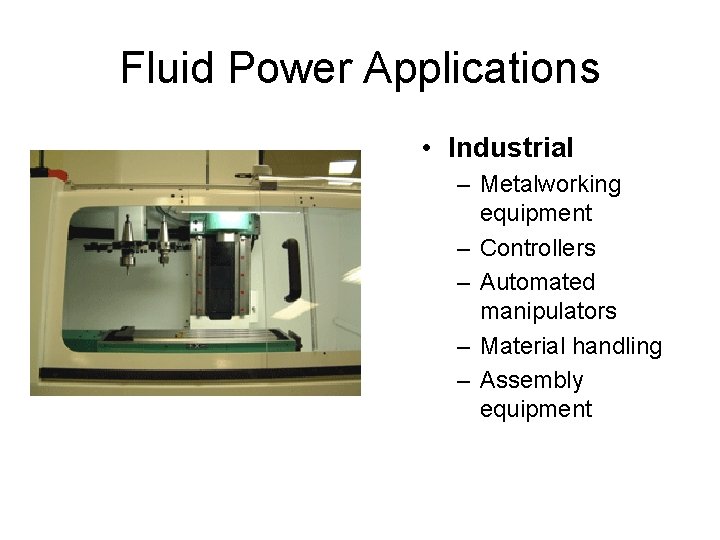 Fluid Power Applications

• Industrial
– Metalworking equipment
– Controllers
– Automated manipulators
– Material handling
– Assembly equipment